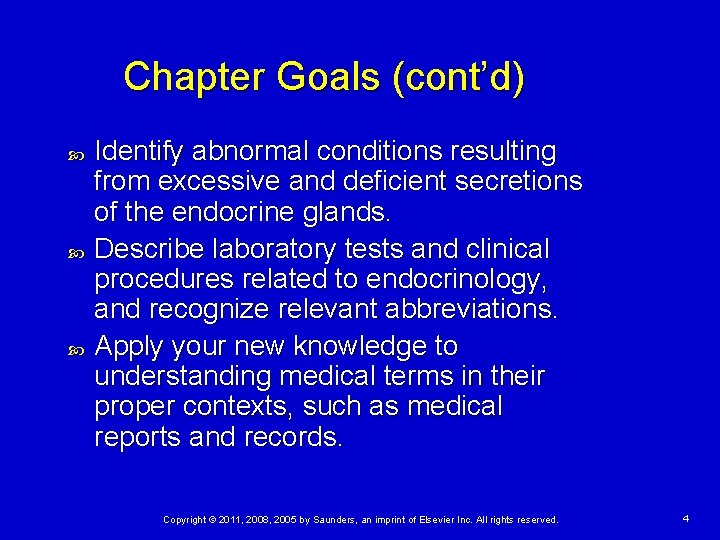 Chapter Goals (cont'd)

Identify abnormal conditions resulting from excessive and deficient secretions of the endocrine glands.

Describe laboratory tests and clinical procedures related to endocrinology, and recognize relevant abbreviations.

Apply your new knowledge to understanding medical terms in their proper contexts, such as medical reports and records.

Copyright © 2011, 2008, 2005 by Saunders, an imprint of Elsevier Inc. All rights reserved.

4